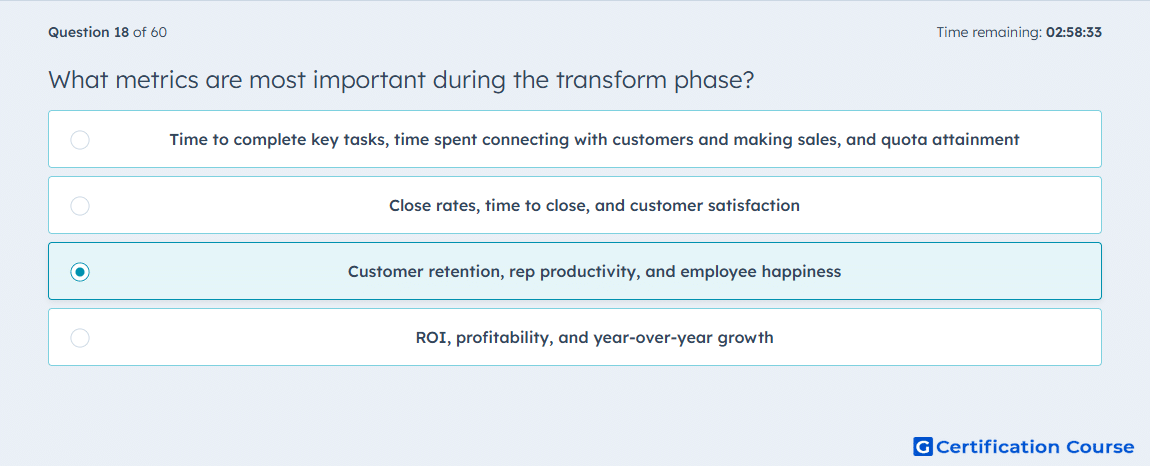 Question 18 of 60

Time remaining: 02:58:33

What metrics are most important during the transform phase?

Time to complete key tasks, time spent connecting with customers and making sales, and quota attainment

Close rates, time to close, and customer satisfaction

Customer retention, rep productivity, and employee happiness

ROI, profitability, and year-over-year growth

G Certification Course